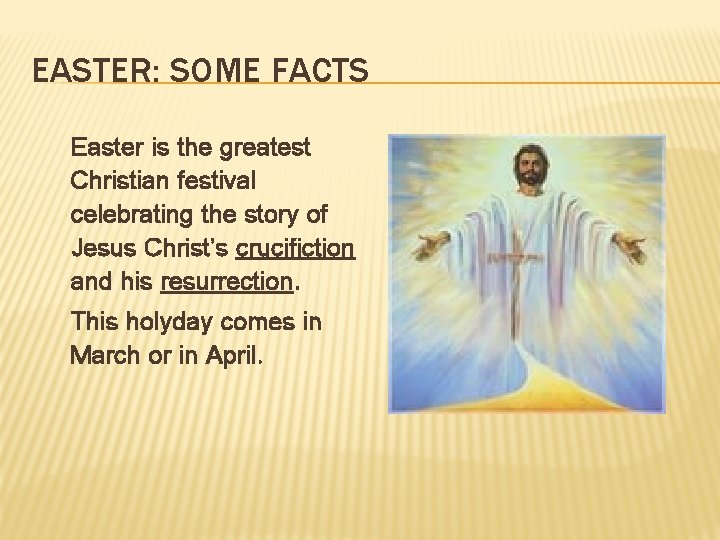 EASTER: SOME FACTS

Easter is the greatest Christian festival celebrating the story of Jesus Christ's crucifiction and his resurrection.

This holyday comes in March or in April.